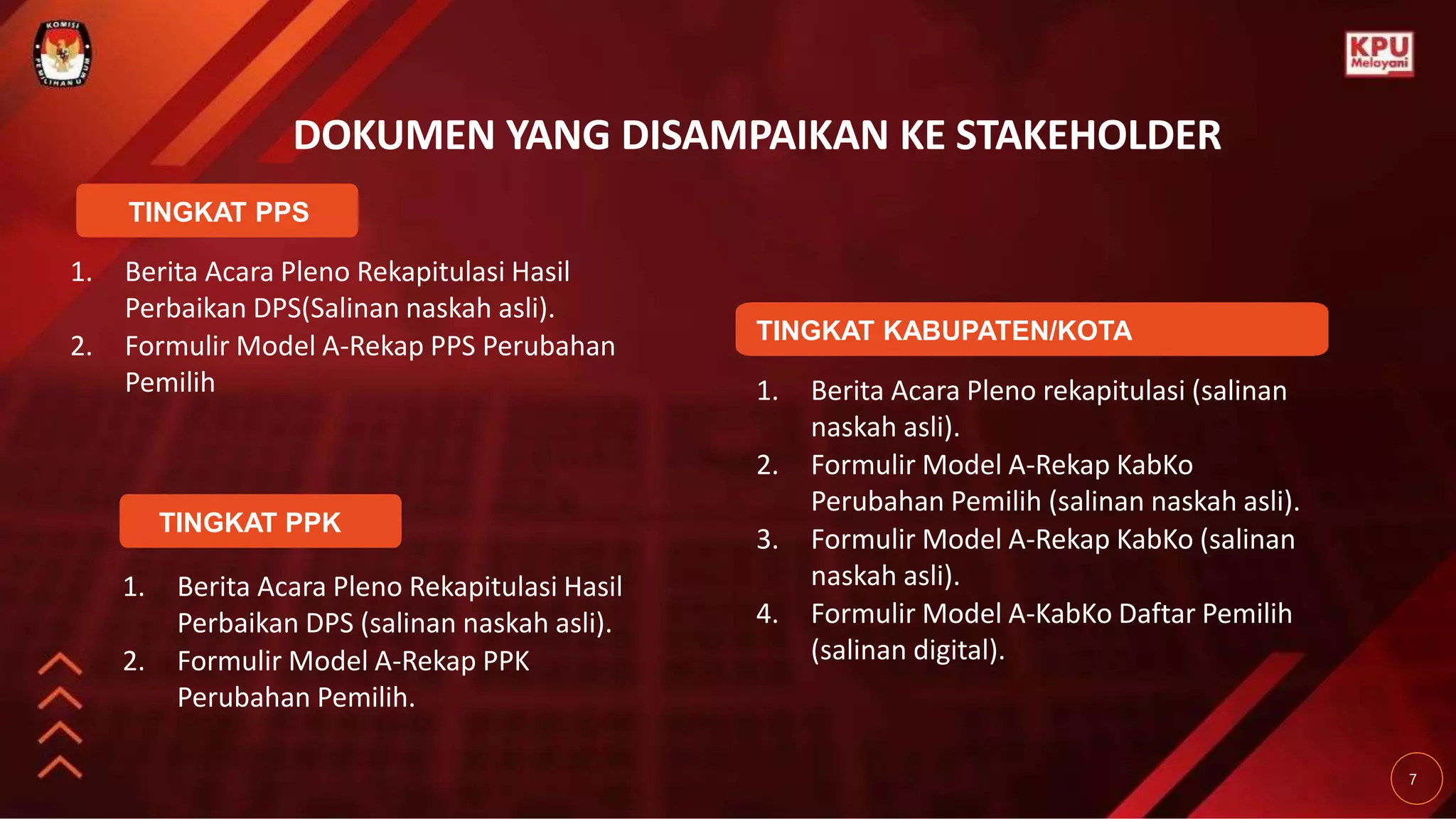 KOMISI PEMILIHAN UMUM

KPU Melayani

DOKUMEN YANG DISAMPAIKAN KE STAKEHOLDER

TINGKAT PPS

1. Berita Acara Pleno Rekapitulasi Hasil Perbaikan DPS(Salinan naskah asli).
2. Formulir Model A-Rekap PPS Perubahan Pemilih

TINGKAT PPK

1. Berita Acara Pleno Rekapitulasi Hasil Perbaikan DPS (salinan naskah asli).
2. Formulir Model A-Rekap PPK Perubahan Pemilih.

TINGKAT KABUPATEN/KOTA

1. Berita Acara Pleno rekapitulasi (salinan naskah asli).
2. Formulir Model A-Rekap KabKo Perubahan Pemilih (salinan naskah asli).
3. Formulir Model A-Rekap KabKo (salinan naskah asli).
4. Formulir Model A-KabKo Daftar Pemilih (salinan digital).

7